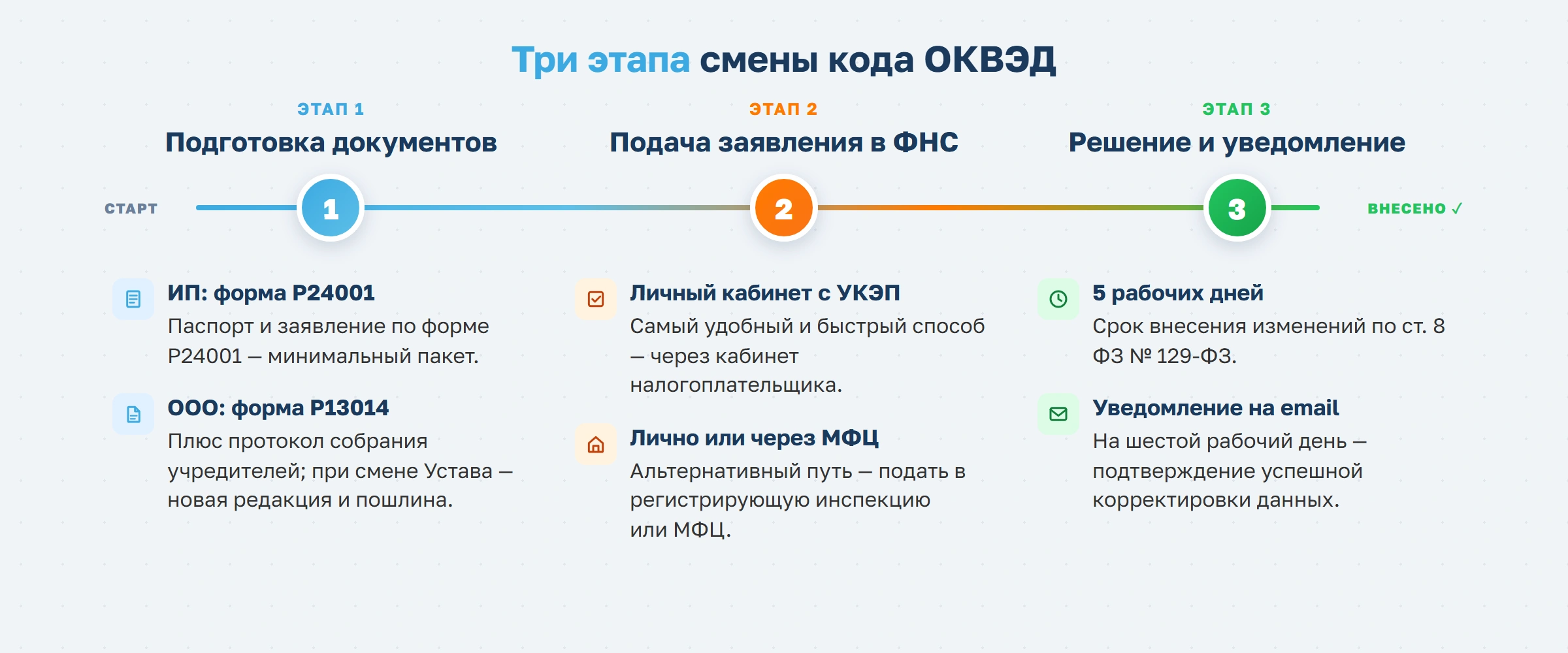 Три этапа смены кода ОКВЭД

ЭТАП 1
Подготовка документов

ЭТАП 2
Подача заявления в ФНС

ЭТАП 3
Решение и уведомление

СТАРТ
1
2
3
ВНЕСЕНО ✓

ИП: форма Р24001
Паспорт и заявление по форме Р24001 — минимальный пакет.

ООО: форма Р13014
Плюс протокол собрания учредителей; при смене Устава — новая редакция и пошлина.

Личный кабинет с УКЭП
Самый удобный и быстрый способ — через кабинет налогоплательщика.

Лично или через МФЦ
Альтернативный путь — подать в регистрирующую инспекцию или МФЦ.

5 рабочих дней
Срок внесения изменений по ст. 8 ФЗ № 129-ФЗ.

Уведомление на email
На шестой рабочий день — подтверждение успешной корректировки данных.